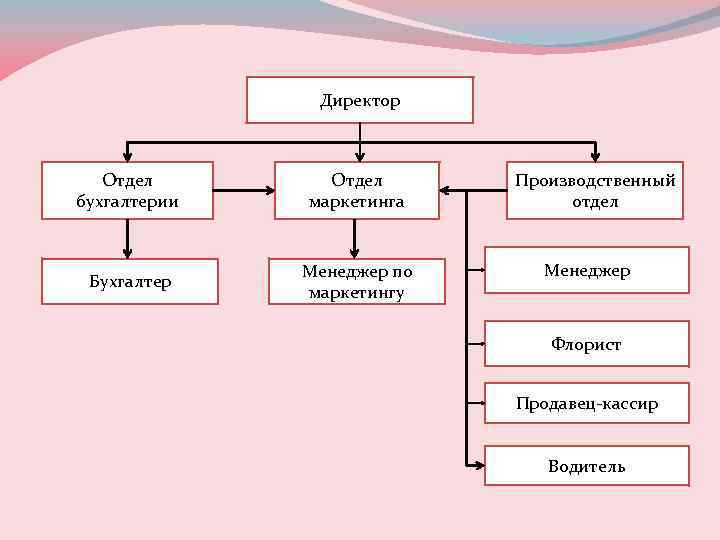 Директор

Отдел бухгалтерии

Отдел маркетинга

Производственный отдел

Бухгалтер

Менеджер по маркетингу

Менеджер

Флорист

Продавец-кассир

Водитель